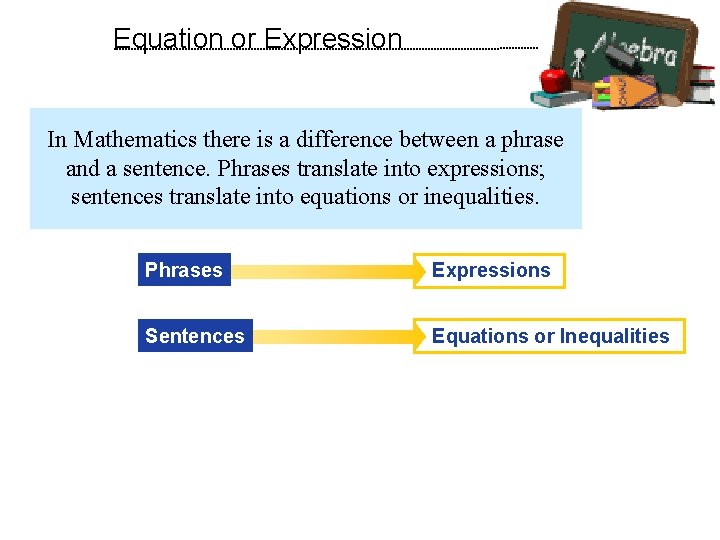 Equation or Expression

Algebra

In Mathematics there is a difference between a phrase and a sentence. Phrases translate into expressions; sentences translate into equations or inequalities.

Phrases

Expressions

Sentences

Equations or Inequalities